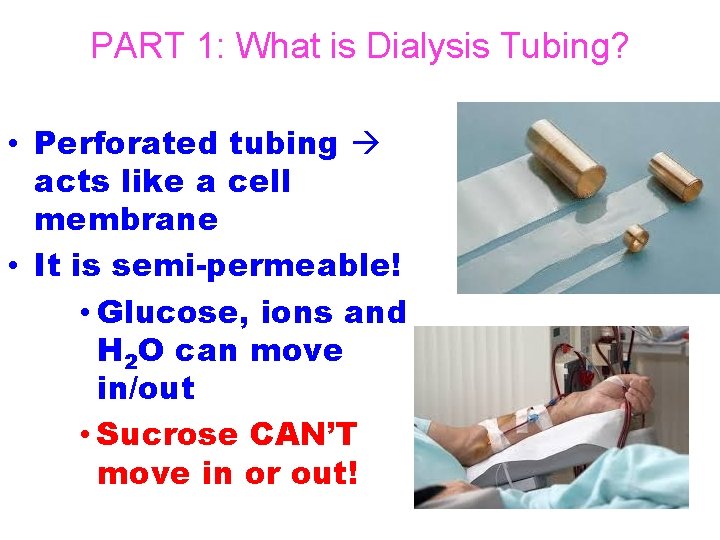 PART 1: What is Dialysis Tubing?

• Perforated tubing → acts like a cell membrane

• It is semi-permeable!

• Glucose, ions and $H_2O$ can move in/out

• Sucrose CAN'T move in or out!